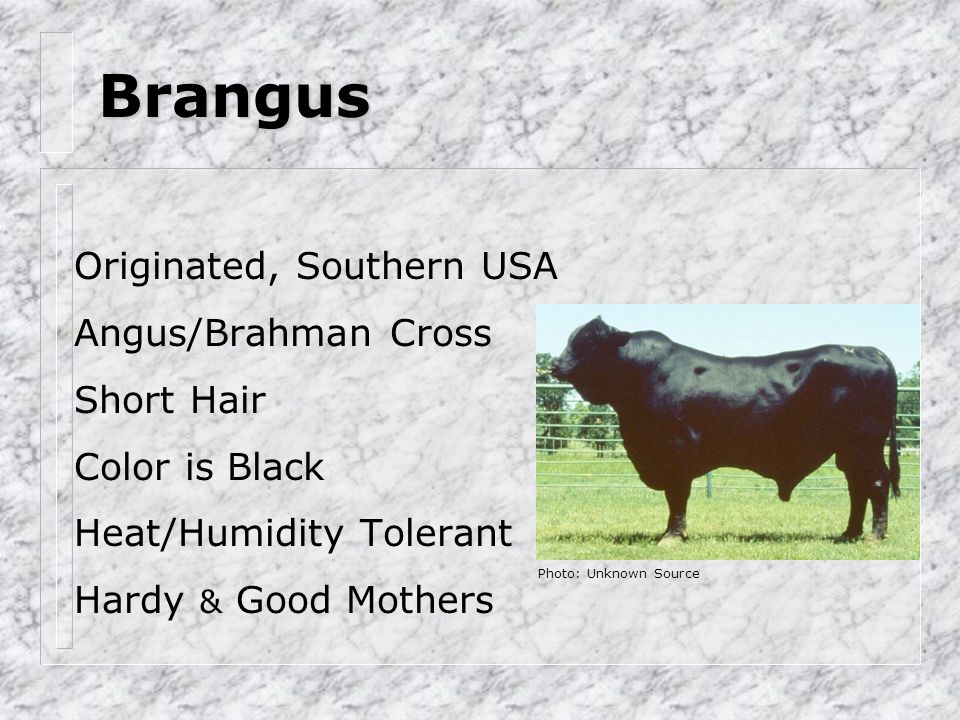 Brangus

Originated, Southern USA

Angus/Brahman Cross

Short Hair

Color is Black

Heat/Humidity Tolerant

Hardy & Good Mothers

Photo: Unknown Source